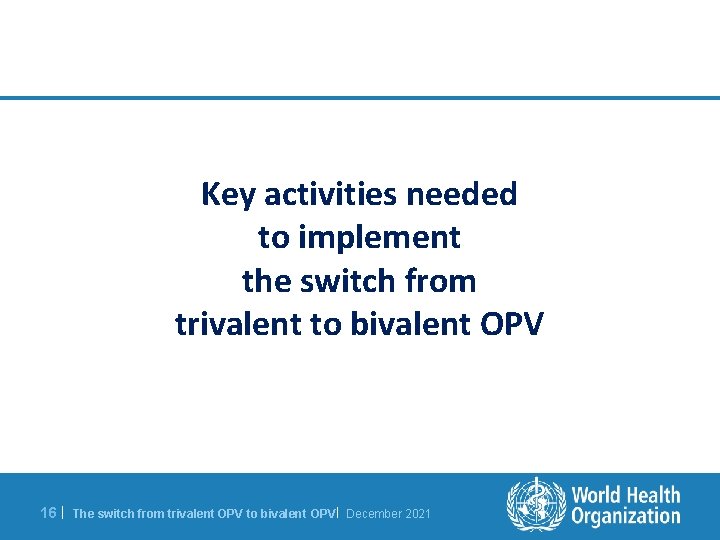 Key activities needed to implement the switch from trivalent to bivalent OPV

16 | The switch from trivalent OPV to bivalent OPV | December 2021

World Health Organization